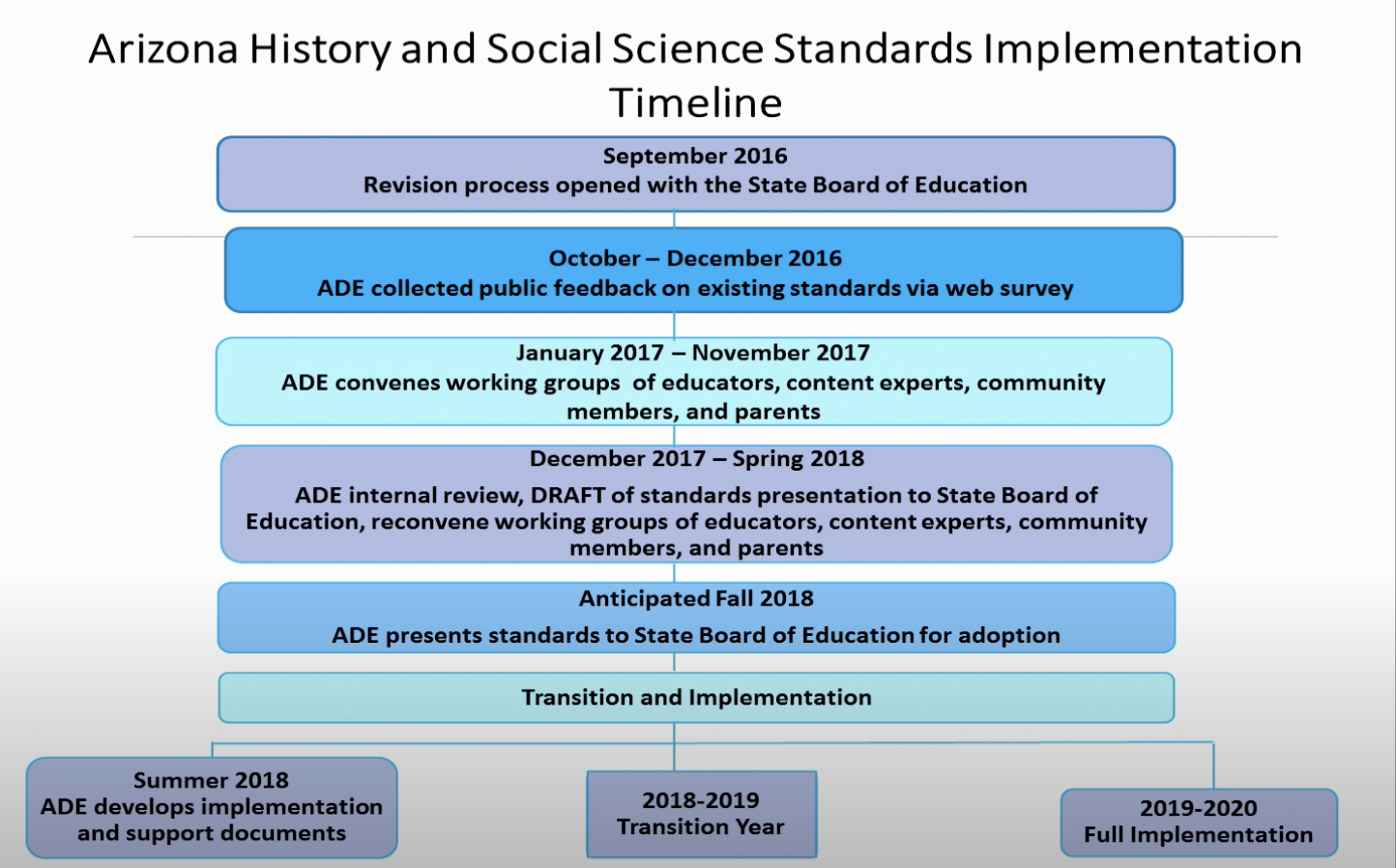 Arizona History and Social Science Standards Implementation Timeline

September 2016
Revision process opened with the State Board of Education

October – December 2016
ADE collected public feedback on existing standards via web survey

January 2017 – November 2017
ADE convenes working groups of educators, content experts, community members, and parents

December 2017 – Spring 2018
ADE internal review, DRAFT of standards presentation to State Board of Education, reconvene working groups of educators, content experts, community members, and parents

Anticipated Fall 2018
ADE presents standards to State Board of Education for adoption

Transition and Implementation

Summer 2018
ADE develops implementation and support documents

2018-2019
Transition Year

2019-2020
Full Implementation